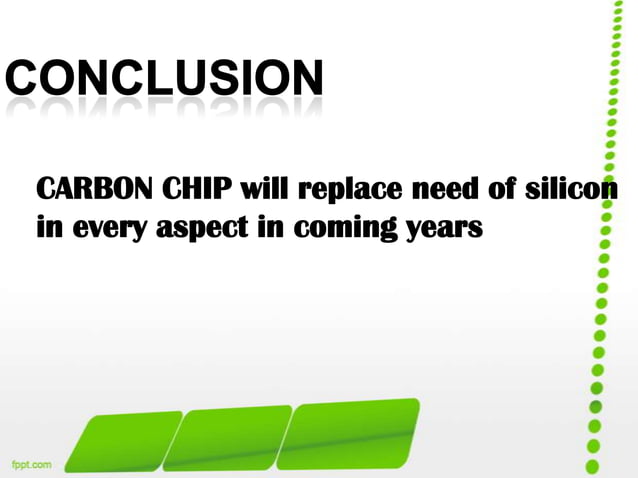 CONCLUSION

CARBON CHIP will replace need of silicon in every aspect in coming years

fppt.com